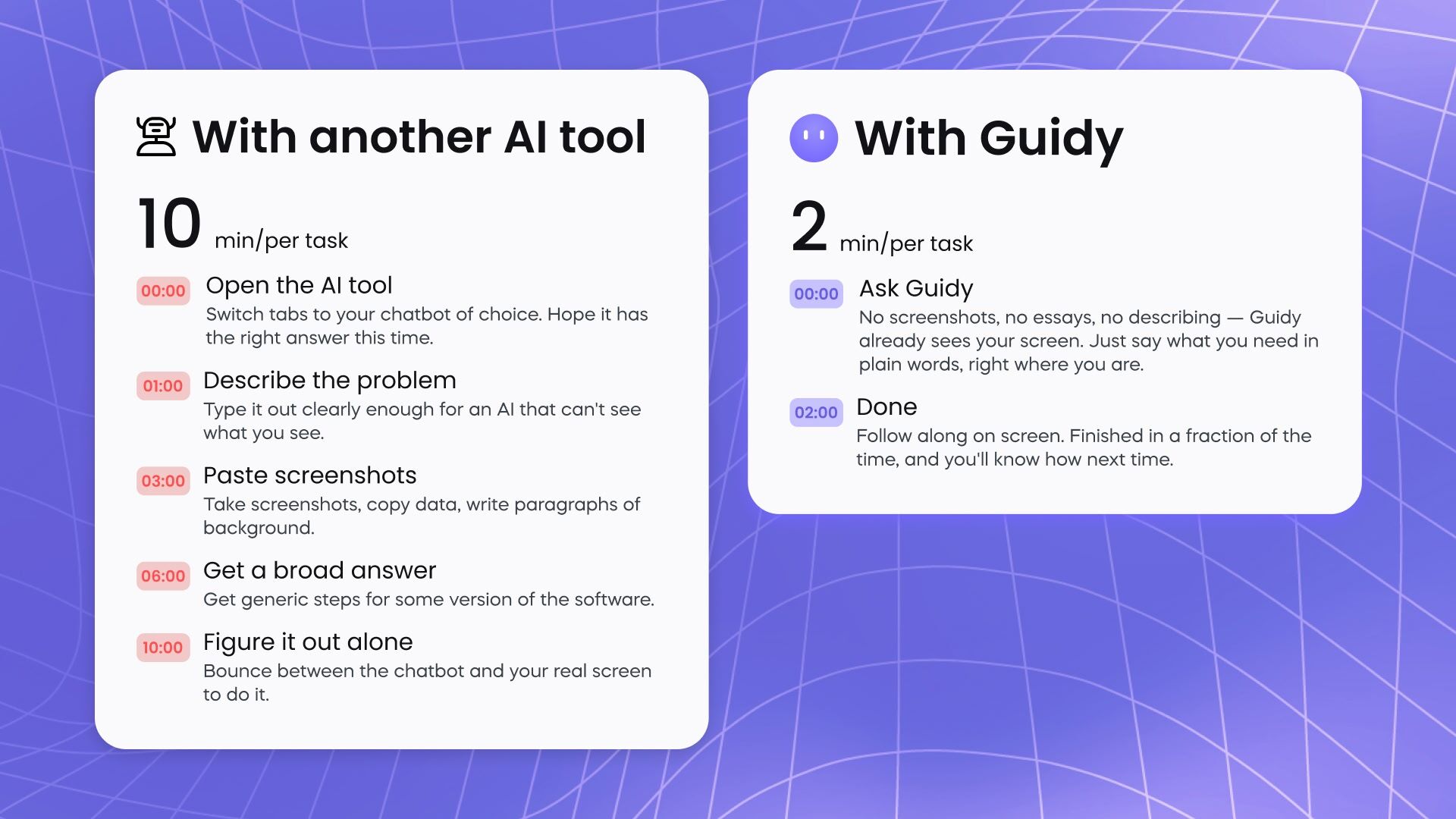 With another AI tool

10 min/per task

00:00 Open the AI tool
Switch tabs to your chatbot of choice. Hope it has the right answer this time.

01:00 Describe the problem
Type it out clearly enough for an AI that can't see what you see.

03:00 Paste screenshots
Take screenshots, copy data, write paragraphs of background.

06:00 Get a broad answer
Get generic steps for some version of the software.

10:00 Figure it out alone
Bounce between the chatbot and your real screen to do it.

With Guidy

2 min/per task

00:00 Ask Guidy
No screenshots, no essays, no describing — Guidy already sees your screen. Just say what you need in plain words, right where you are.

02:00 Done
Follow along on screen. Finished in a fraction of the time, and you'll know how next time.